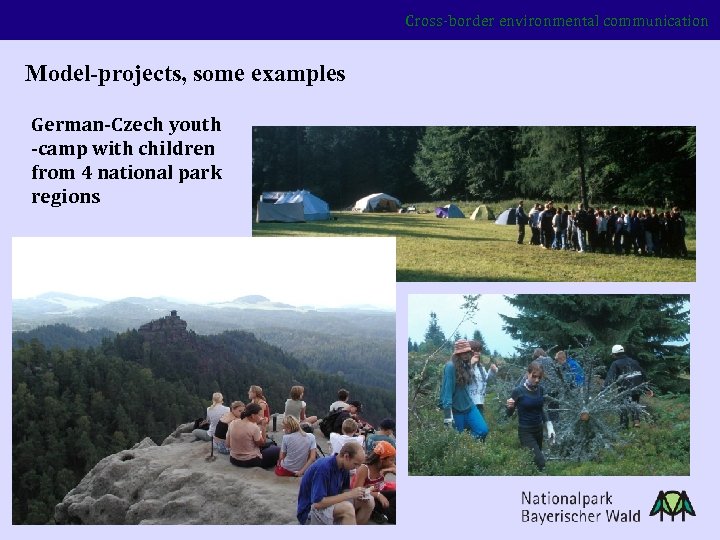 Cross-border environmental communication

Model-projects, some examples

German-Czech youth -camp with children from 4 national park regions

Nationalpark Bayerischer Wald